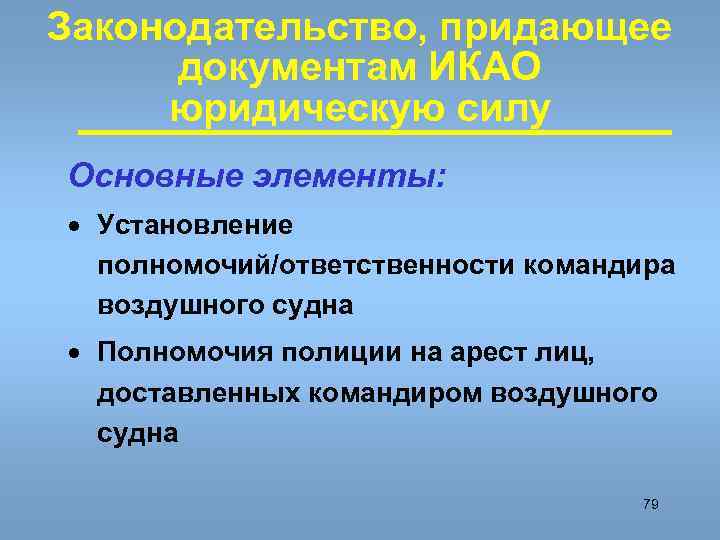 Законодательство, придающее документам ИКАО юридическую силу

Основные элементы:

• Установление полномочий/ответственности командира воздушного судна

• Полномочия полиции на арест лиц, доставленных командиром воздушного судна

79